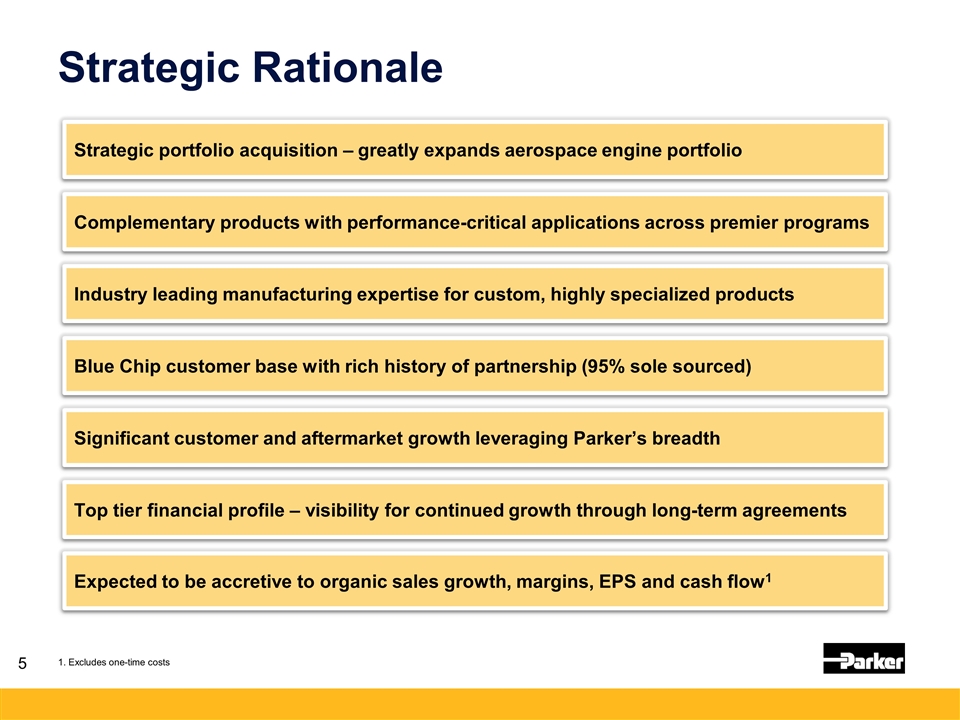 Strategic Rationale

Strategic portfolio acquisition – greatly expands aerospace engine portfolio

Complementary products with performance-critical applications across premier programs

Industry leading manufacturing expertise for custom, highly specialized products

Blue Chip customer base with rich history of partnership (95% sole sourced)

Significant customer and aftermarket growth leveraging Parker's breadth

Top tier financial profile – visibility for continued growth through long-term agreements

Expected to be accretive to organic sales growth, margins, EPS and cash flow$^1$

5

1. Excludes one-time costs

Parker